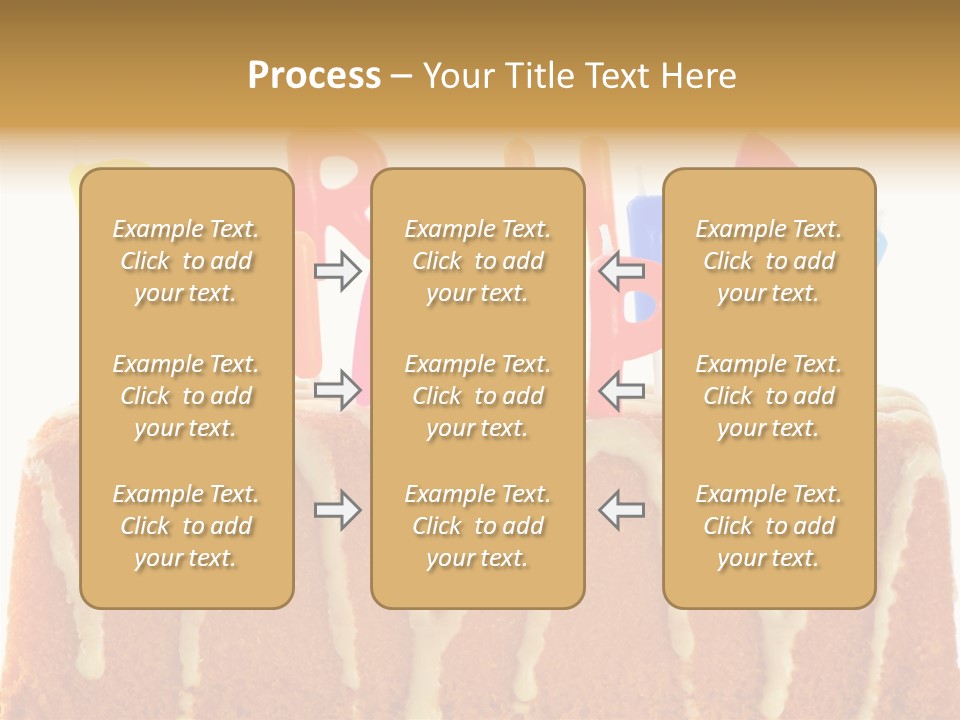 Process – Your Title Text Here

Example Text. Click to add your text.

Example Text. Click to add your text.

Example Text. Click to add your text.

Example Text. Click to add your text.

Example Text. Click to add your text.

Example Text. Click to add your text.

Example Text. Click to add your text.

Example Text. Click to add your text.

Example Text. Click to add your text.